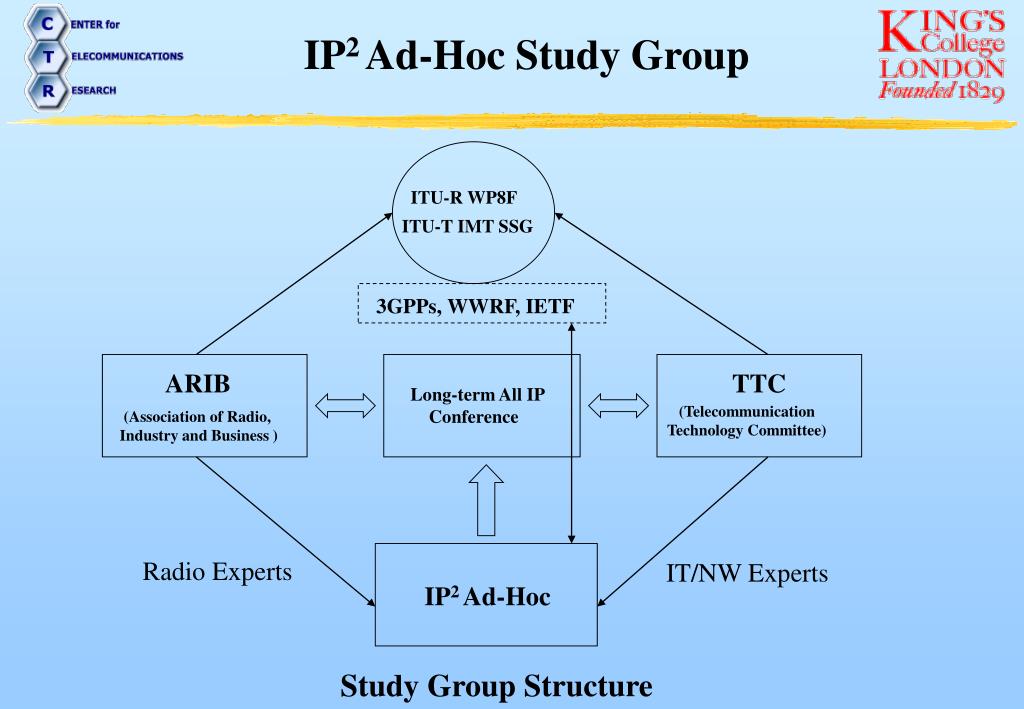 C ENTER for
T ELECOMMUNICATIONS
R ESEARCH

IP$^2$ Ad-Hoc Study Group

KING'S College LONDON Founded 1829

ITU-R WP8F
ITU-T IMT SSG

3GPPs, WWRF, IETF

ARIB
(Association of Radio, Industry and Business )

Long-term All IP Conference

TTC
(Telecommunication Technology Committee)

Radio Experts

IP$^2$ Ad-Hoc

IT/NW Experts

Study Group Structure